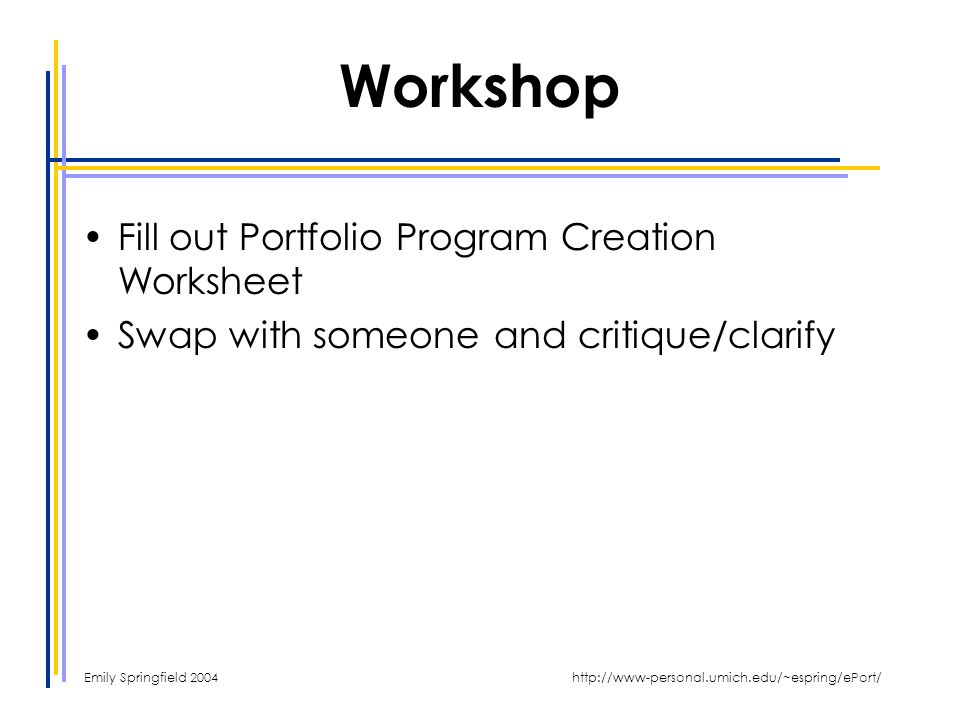 Workshop

• Fill out Portfolio Program Creation Worksheet
• Swap with someone and critique/clarify

Emily Springfield 2004

http://www-personal.umich.edu/~espring/ePort/